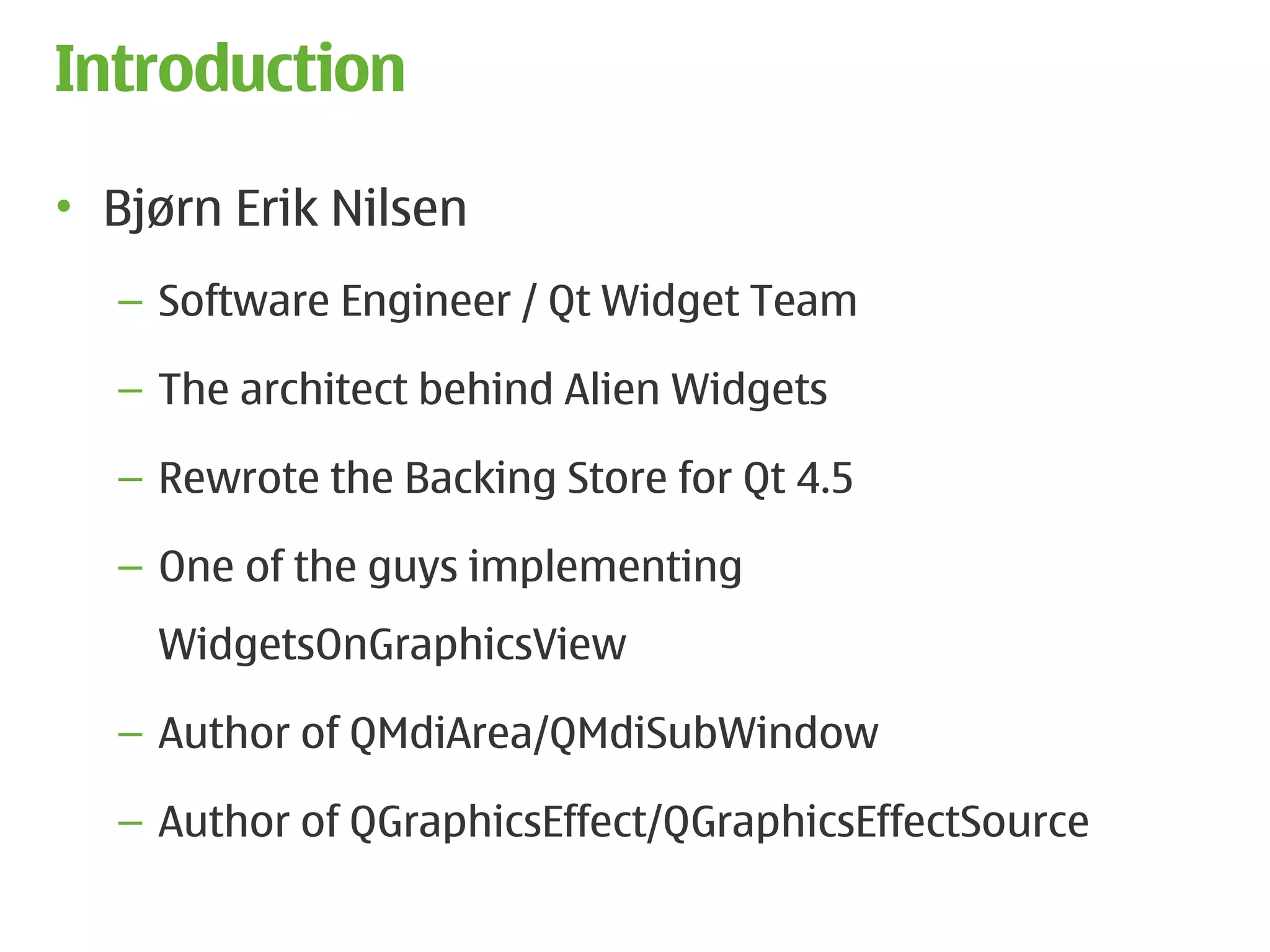 Introduction

• Bjørn Erik Nilsen

– Software Engineer / Qt Widget Team

– The architect behind Alien Widgets

– Rewrote the Backing Store for Qt 4.5

– One of the guys implementing WidgetsOnGraphicsView

– Author of QMdiArea/QMdiSubWindow

– Author of QGraphicsEffect/QGraphicsEffectSource